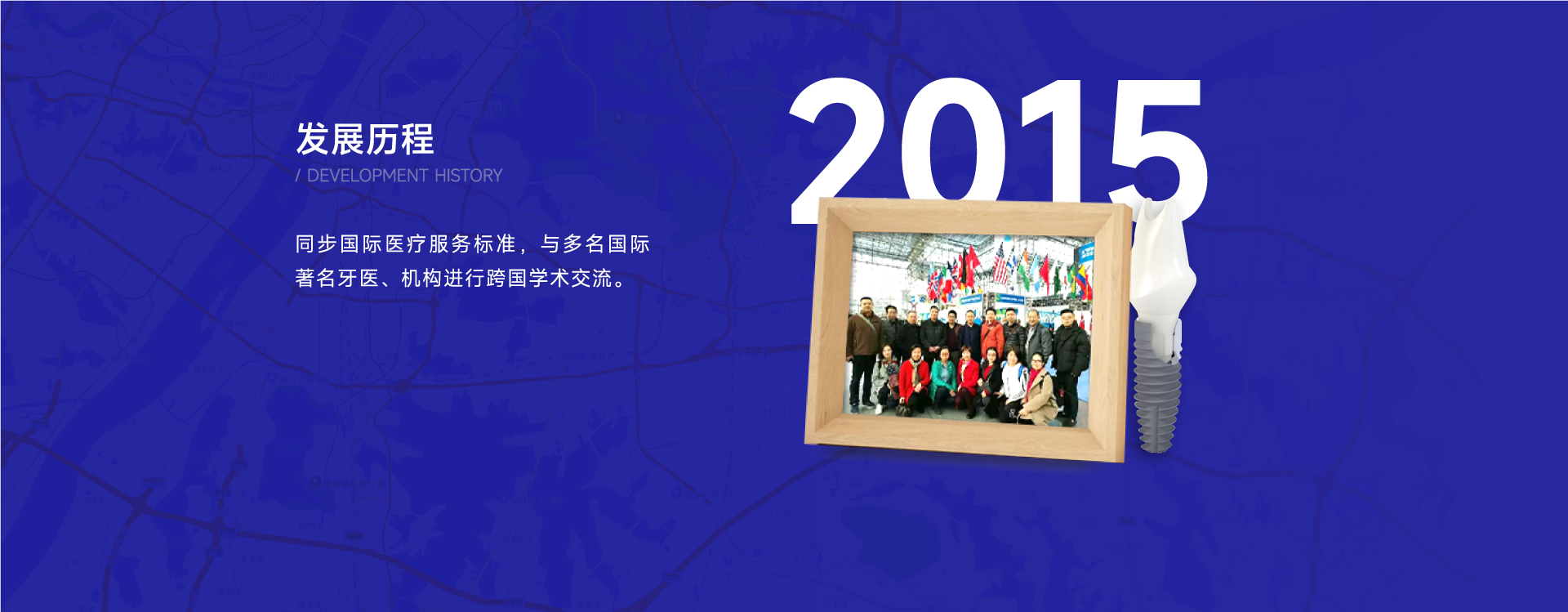 发展历程

/ DEVELOPMENT HISTORY

同步国际医疗服务标准，与多名国际著名牙医、机构进行跨国学术交流。

2015